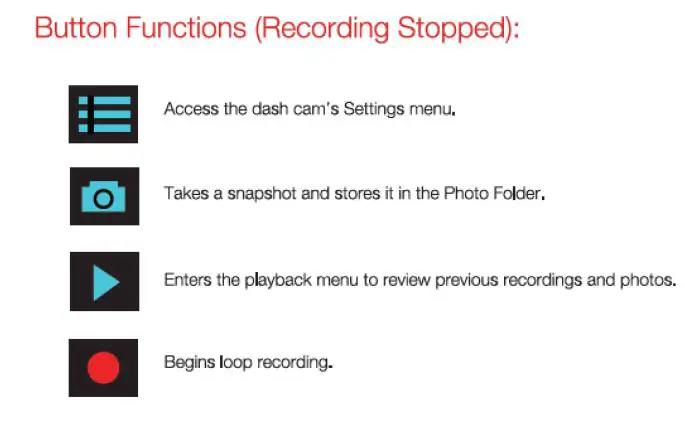 Button Functions (Recording Stopped):

Access the dash cam's Settings menu.

Takes a snapshot and stores it in the Photo Folder.

Enters the playback menu to review previous recordings and photos.

Begins loop recording.